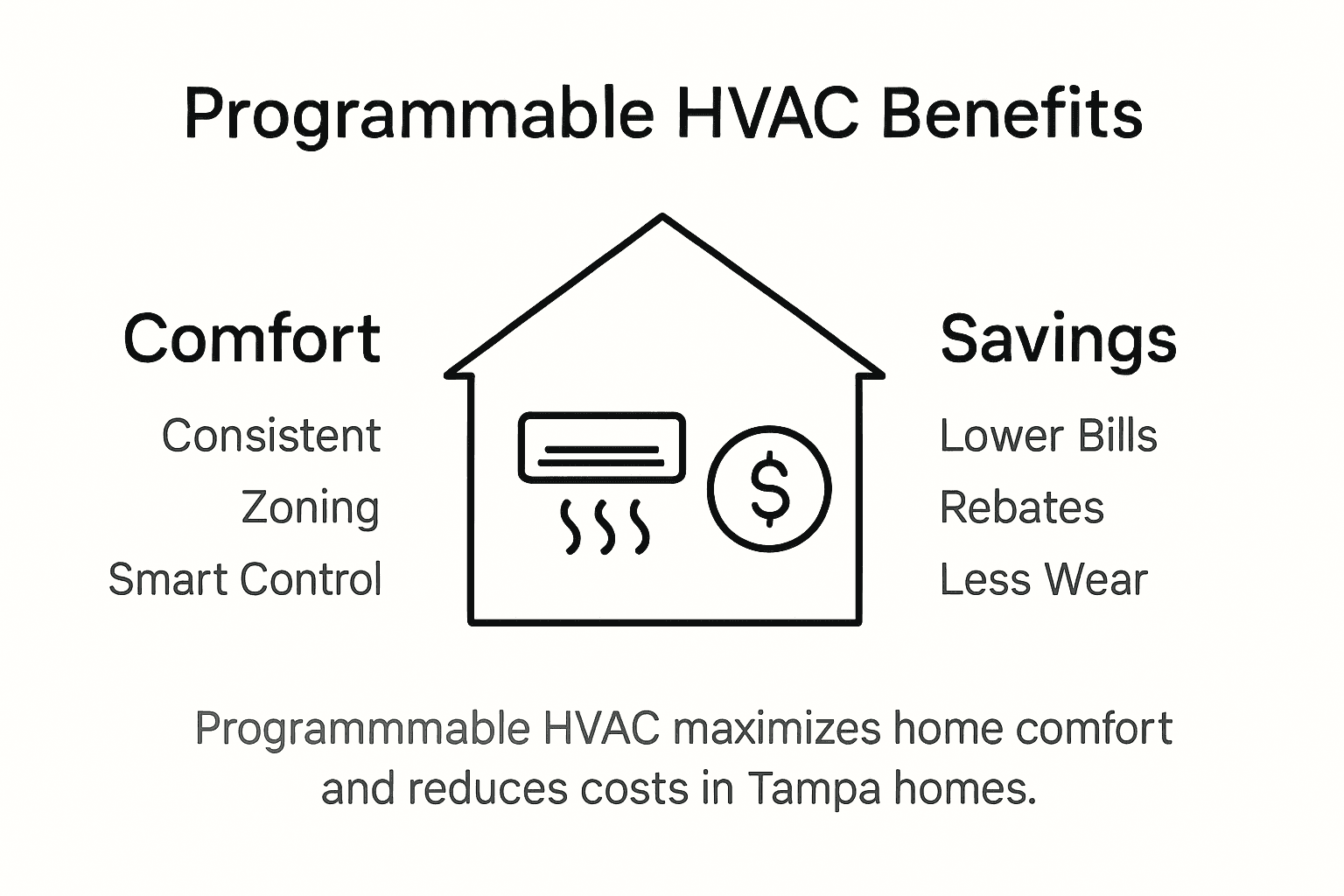 Programmable HVAC Benefits

Comfort

Consistent

Zoning

Smart Control

$

Savings

Lower Bills

Rebates

Less Wear

Programmmable HVAC maximizes home comfort and reduces costs in Tampa homes.